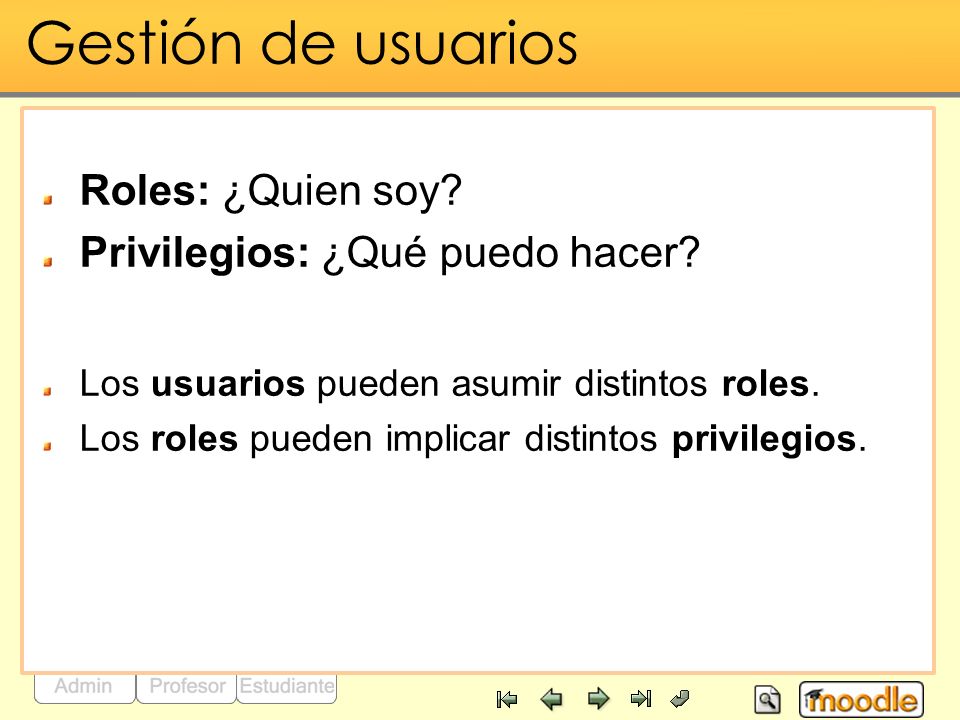 Gestión de usuarios

Roles: ¿Quien soy?

Privilegios: ¿Qué puedo hacer?

Los usuarios pueden asumir distintos roles.

Los roles pueden implicar distintos privilegios.

Admin Profesor Estudiante

moodle